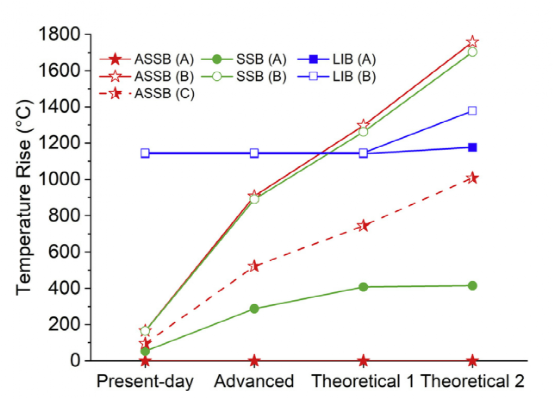 Temperature Rise (°C)

1800
1600
1400
1200
1000
800
600
400
200
0

ASSB (A)
ASSB (B)
ASSB (C)
SSB (A)
SSB (B)
LIB (A)
LIB (B)

Present-day
Advanced
Theoretical 1
Theoretical 2